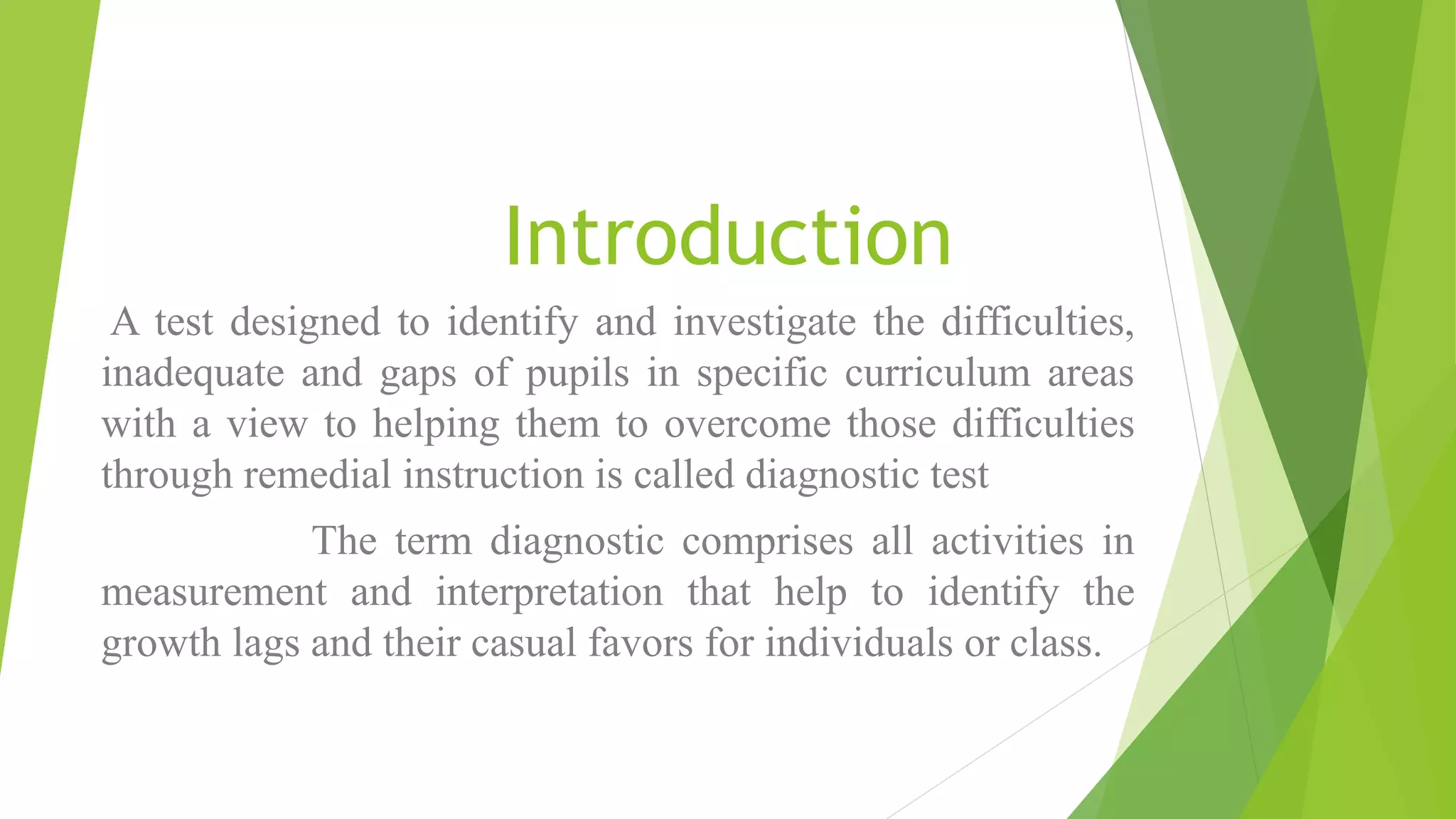 Introduction

A test designed to identify and investigate the difficulties, inadequate and gaps of pupils in specific curriculum areas with a view to helping them to overcome those difficulties through remedial instruction is called diagnostic test

The term diagnostic comprises all activities in measurement and interpretation that help to identify the growth lags and their casual favors for individuals or class.